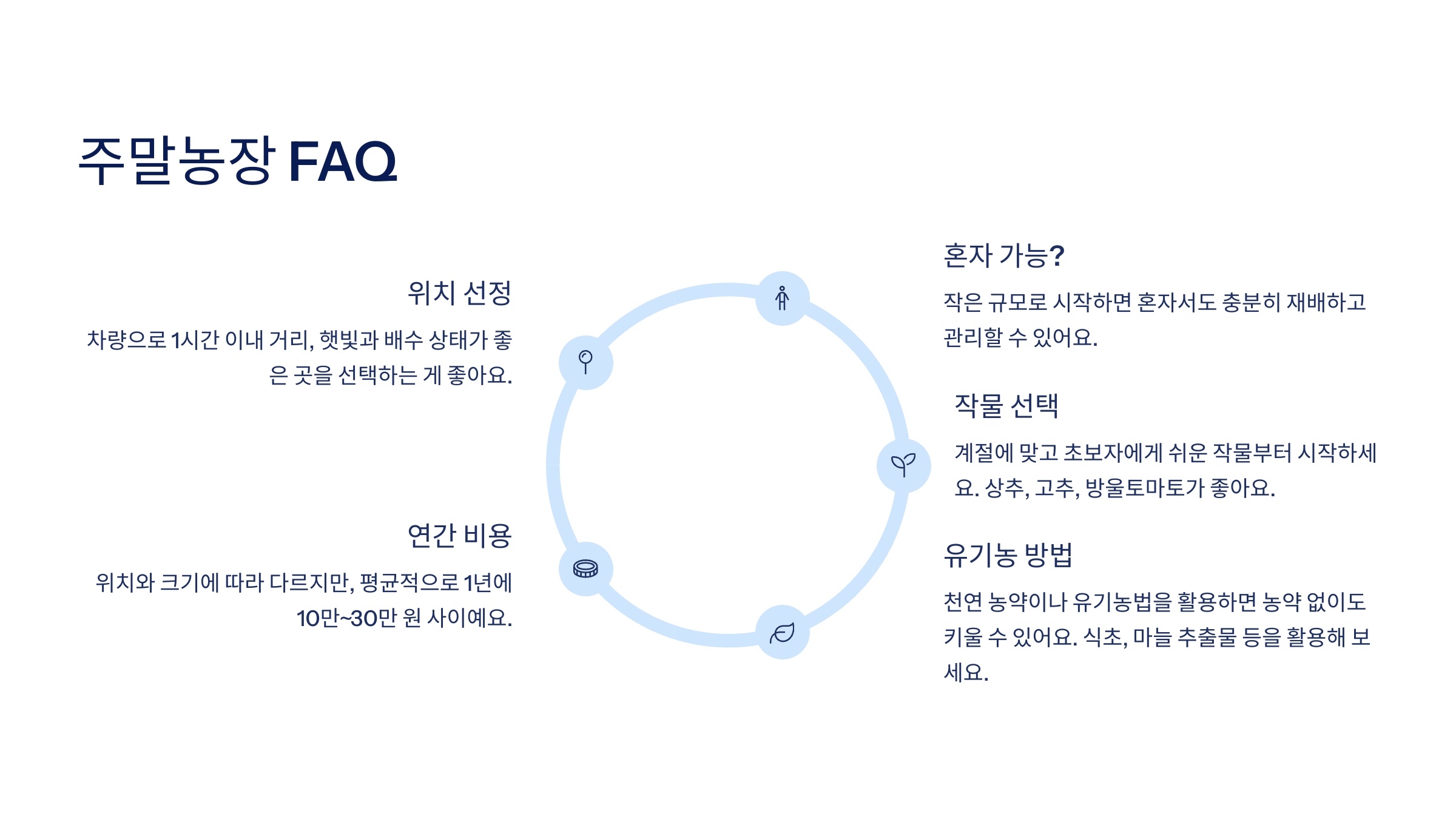 주말농장 FAQ

위치 선정

차량으로 1시간 이내 거리, 햇빛과 배수 상태가 좋은 곳을 선택하는 게 좋아요.

연간 비용

위치와 크기에 따라 다르지만, 평균적으로 1년에 10만~30만 원 사이예요.

혼자 가능?

작은 규모로 시작하면 혼자서도 충분히 재배하고 관리할 수 있어요.

작물 선택

계절에 맞고 초보자에게 쉬운 작물부터 시작하세요. 상추, 고추, 방울토마토가 좋아요.

유기농 방법

천연 농약이나 유기농법을 활용하면 농약 없이도 키울 수 있어요. 식초, 마늘 추출물 등을 활용해 보세요.